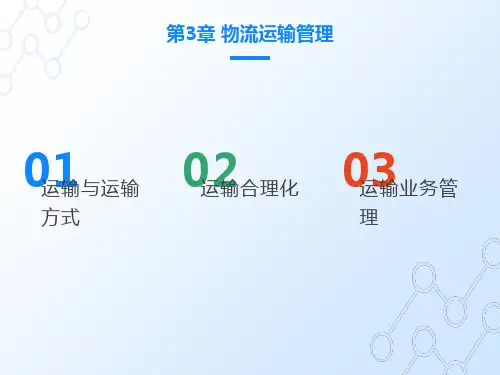 第3章 物流运输管理

01
运输与运输方式

02
运输合理化

03
运输业务管理